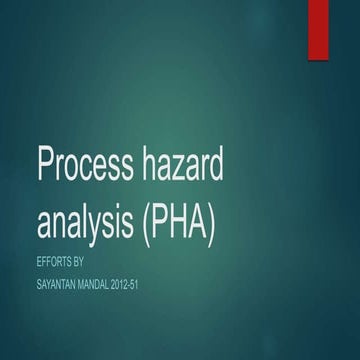 Process hazard analysis (PHA)

EFFORTS BY

SAYANTAN MANDAL 2012-51